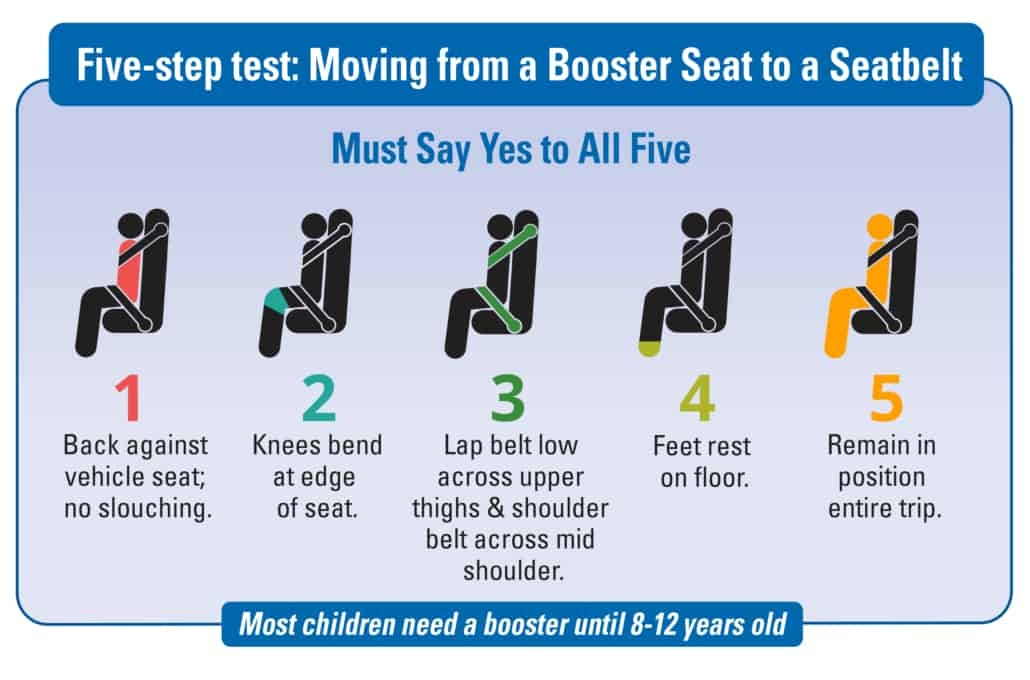 Five-step test: Moving from a Booster Seat to a Seatbelt

Must Say Yes to All Five

1
Back against vehicle seat; no slouching.

2
Knees bend at edge of seat.

3
Lap belt low across upper thighs & shoulder belt across mid shoulder.

4
Feet rest on floor.

5
Remain in position entire trip.

Most children need a booster until 8-12 years old